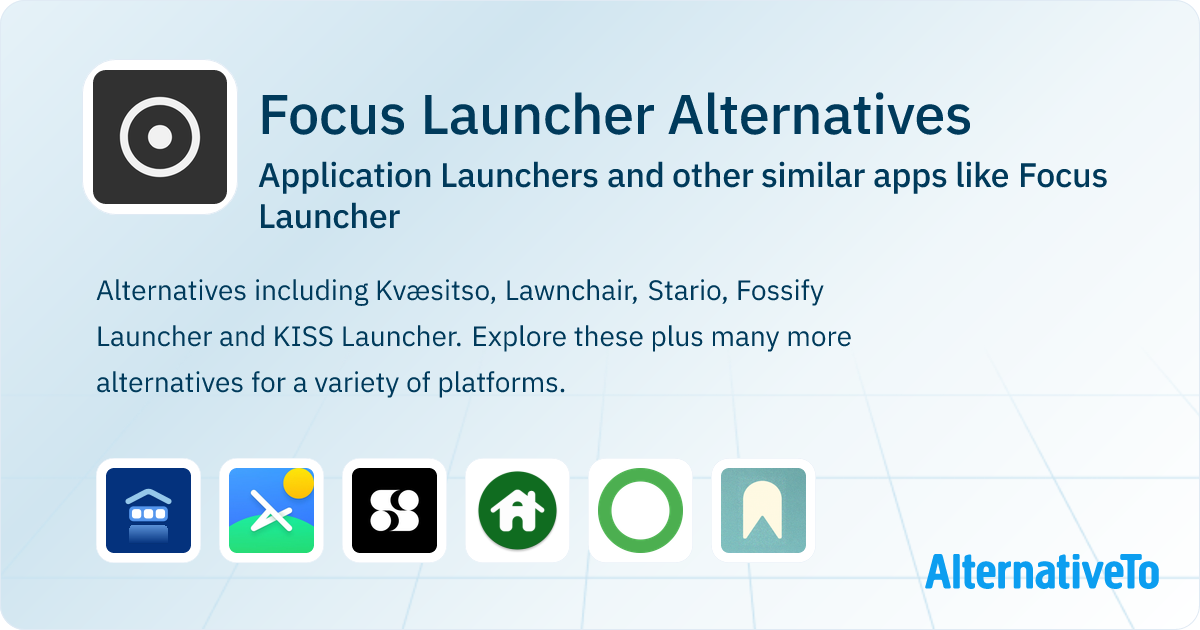 Focus Launcher Alternatives

Application Launchers and other similar apps like Focus Launcher

Alternatives including Kvæsitso, Lawnchair, Stario, Fossify Launcher and KISS Launcher. Explore these plus many more alternatives for a variety of platforms.

AlternativeTo